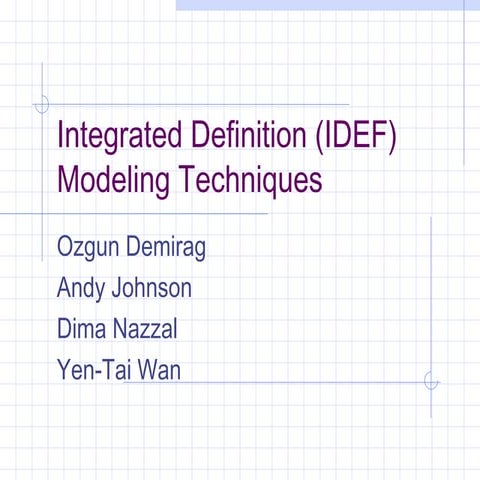 Integrated Definition (IDEF) Modeling Techniques

Ozgun Demirag

Andy Johnson

Dima Nazzal

Yen-Tai Wan